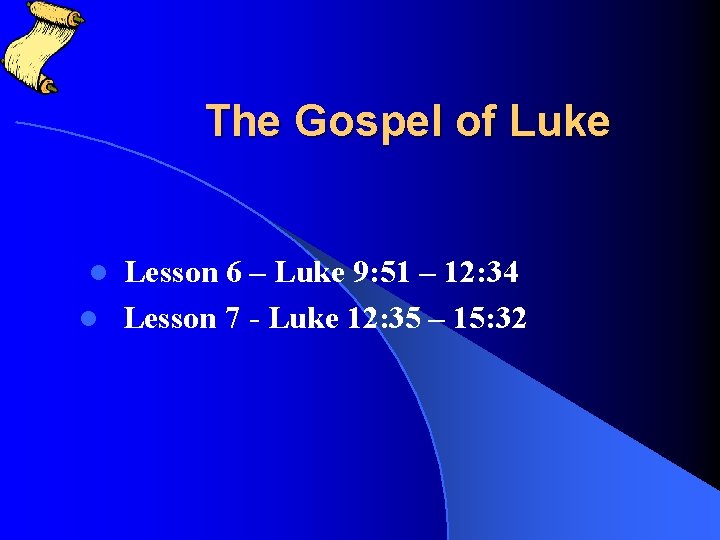 The Gospel of Luke

- Lesson 6 – Luke 9:51 – 12:34
- Lesson 7 - Luke 12:35 – 15:32